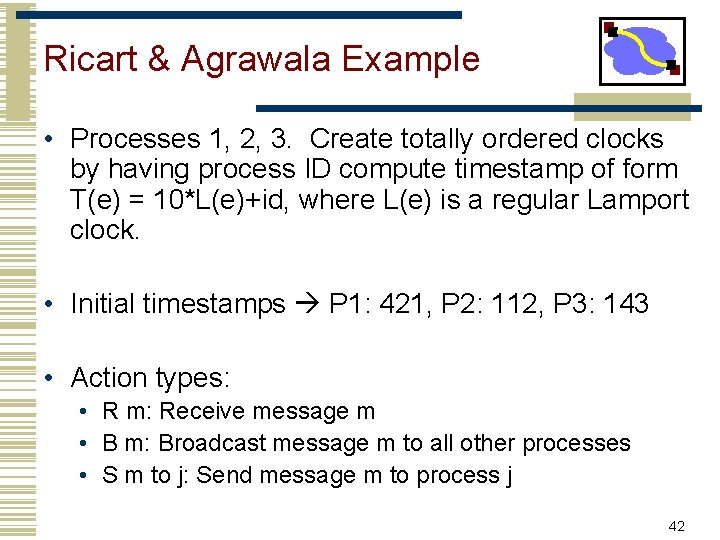 Ricart & Agrawala Example

• Processes 1, 2, 3. Create totally ordered clocks by having process ID compute timestamp of form T(e) = 10*L(e)+id, where L(e) is a regular Lamport clock.

• Initial timestamps → P1: 421, P2: 112, P3: 143

• Action types:
• R m: Receive message m
• B m: Broadcast message m to all other processes
• S m to j: Send message m to process j

42